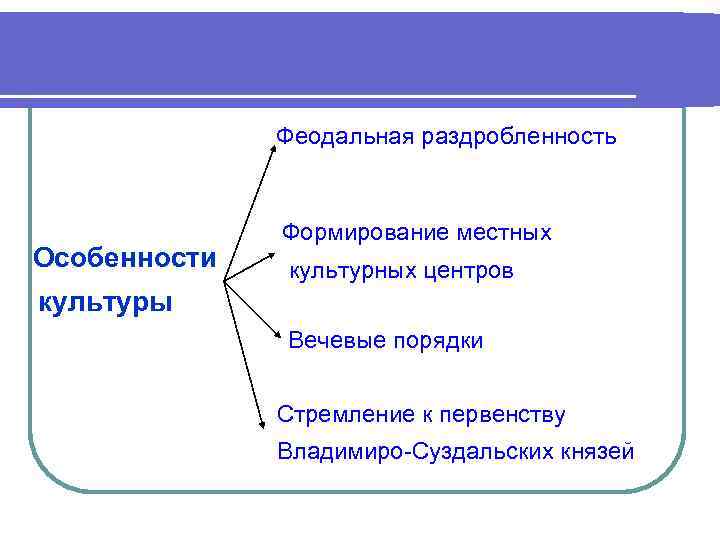 Особенности культуры

Феодальная раздробленность

Формирование местных культурных центров

Вечевые порядки

Стремление к первенству Владимиро-Суздальских князей